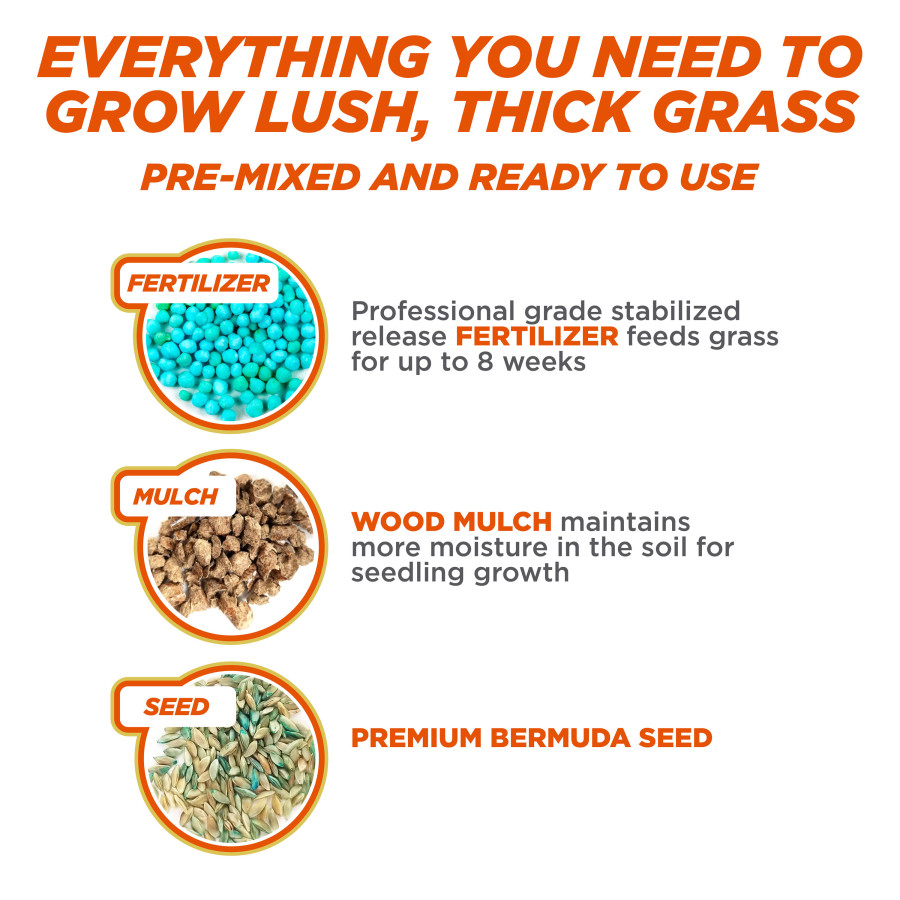 EVERYTHING YOU NEED TO GROW LUSH, THICK GRASS

PRE-MIXED AND READY TO USE

FERTILIZER

Professional grade stabilized release FERTILIZER feeds grass for up to 8 weeks

MULCH

WOOD MULCH maintains more moisture in the soil for seedling growth

SEED

PREMIUM BERMUDA SEED